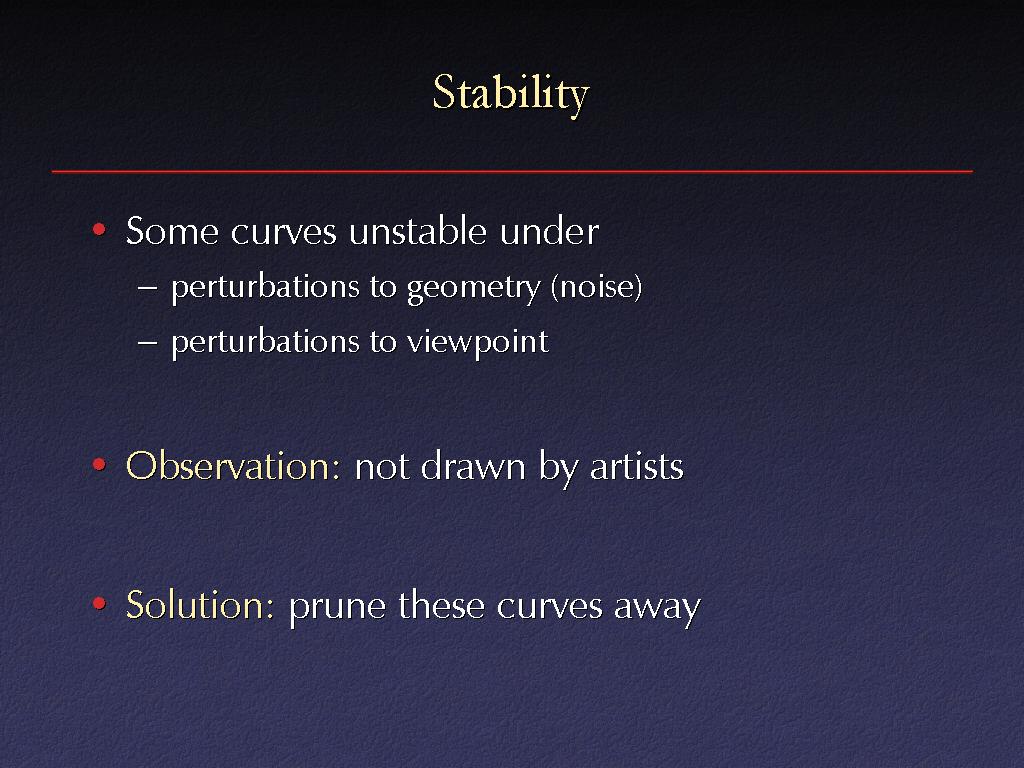 Stability

• Some curves unstable under
– perturbations to geometry (noise)
– perturbations to viewpoint

• Observation: not drawn by artists

• Solution: prune these curves away